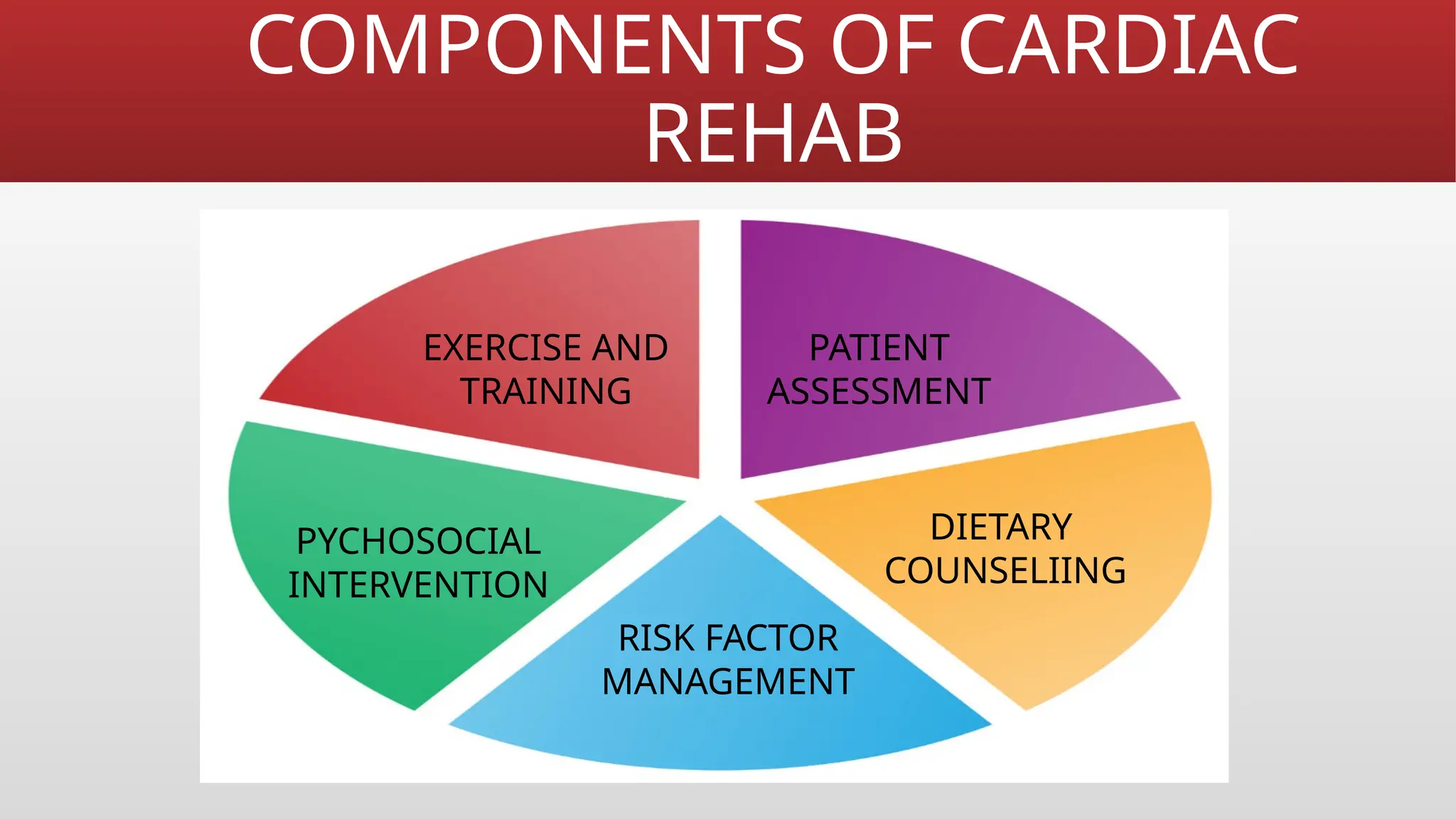 COMPONENTS OF CARDIAC REHAB

EXERCISE AND TRAINING

PATIENT ASSESSMENT

PYCHOSOCIAL INTERVENTION

DIETARY COUNSELIING

RISK FACTOR MANAGEMENT